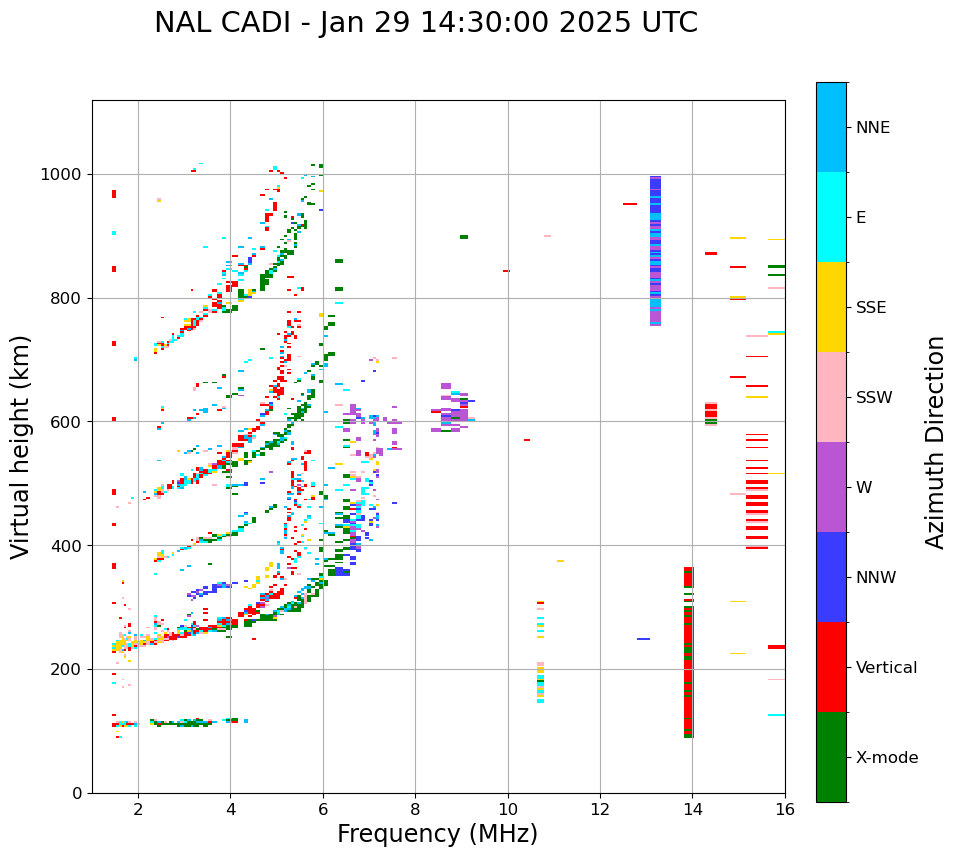 NAL CADI - Jan 29 14:30:00 2025 UTC

Virtual height (km)

1000
800
600
400
200
0

2
4
6
8
10
12
14
16

Frequency (MHz)

NNE
E
SSE
SSW
W
NNW
Vertical
X-mode

Azimuth Direction